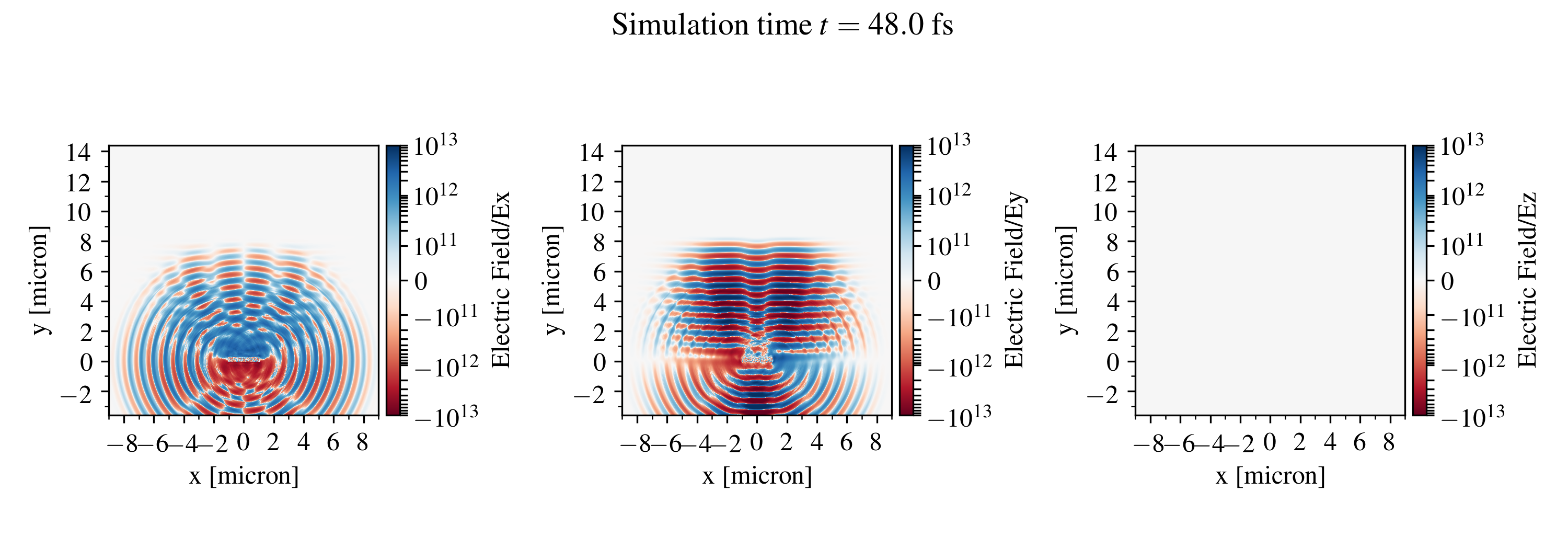 Simulation time $t = 48.0$ fs

y [micron]
14
12
10
8
6
4
2
0
−2
−8 −6 −4 −2 0 2 4 6 8
x [micron]
$10^{13}$
$10^{12}$
$10^{11}$
0
$-10^{11}$
$-10^{12}$
$-10^{13}$
Electric Field/Ex

y [micron]
14
12
10
8
6
4
2
0
−2
−8 −6 −4 −2 0 2 4 6 8
x [micron]
$10^{13}$
$10^{12}$
$10^{11}$
0
$-10^{11}$
$-10^{12}$
$-10^{13}$
Electric Field/Ey

y [micron]
14
12
10
8
6
4
2
0
−2
−8 −6 −4 −2 0 2 4 6 8
x [micron]
$10^{13}$
$10^{12}$
$10^{11}$
0
$-10^{11}$
$-10^{12}$
$-10^{13}$
Electric Field/Ez